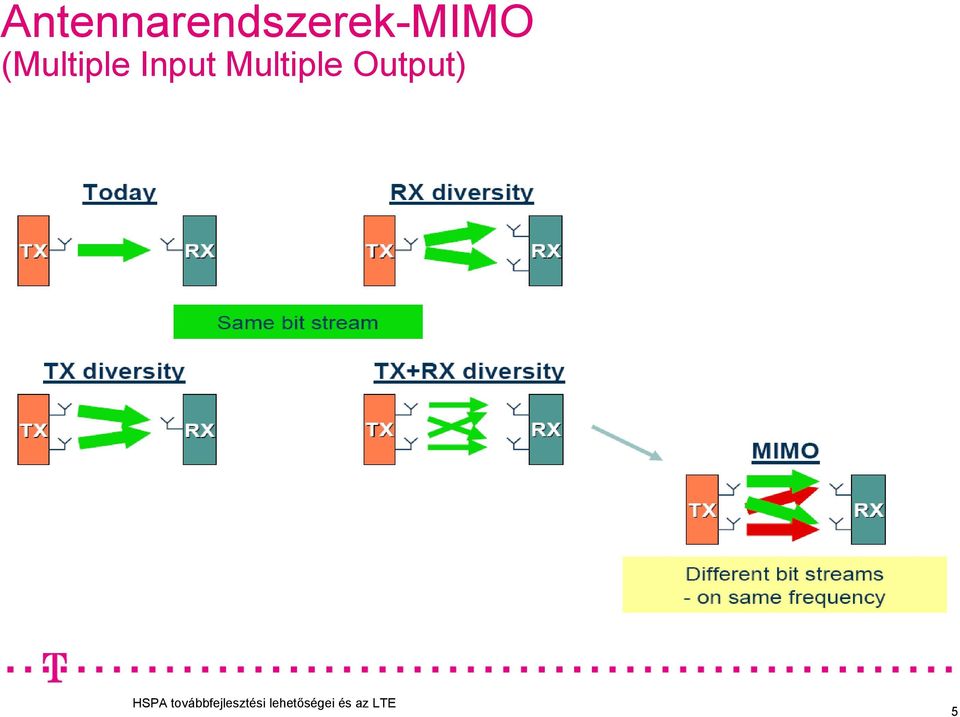 Antennarendszerek-MIMO
(Multiple Input Multiple Output)

Today

TX

RX

RX diversity

TX

RX

Same bit stream

TX diversity

TX

RX

TX+RX diversity

TX

RX

MIMO

TX

RX

Different bit streams
- on same frequency

T

HSPA továbbfejlesztési lehetőségei és az LTE

5